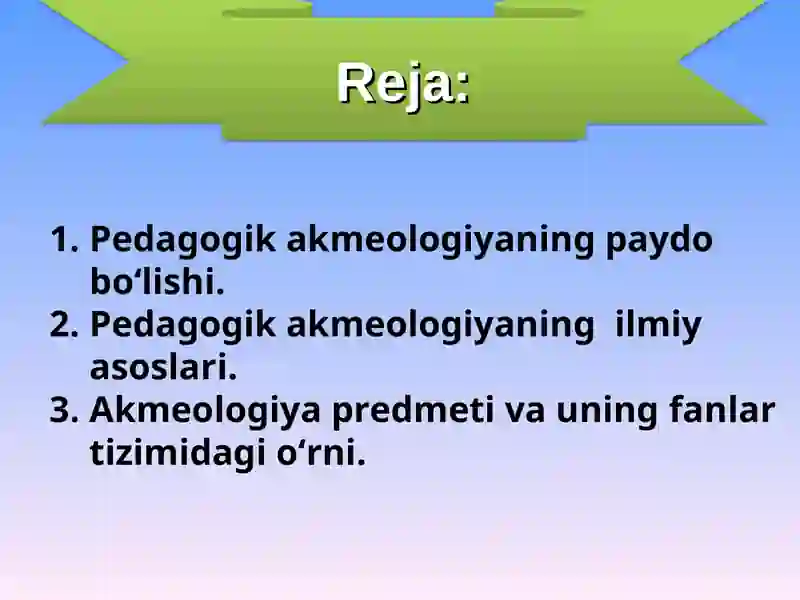 Reja:

1. Pedagogik akmeologiyaning paydo bo‘lishi.
2. Pedagogik akmeologiyaning ilmiy asoslari.
3. Akmeologiya predmeti va uning fanlar tizimidagi o‘rni.